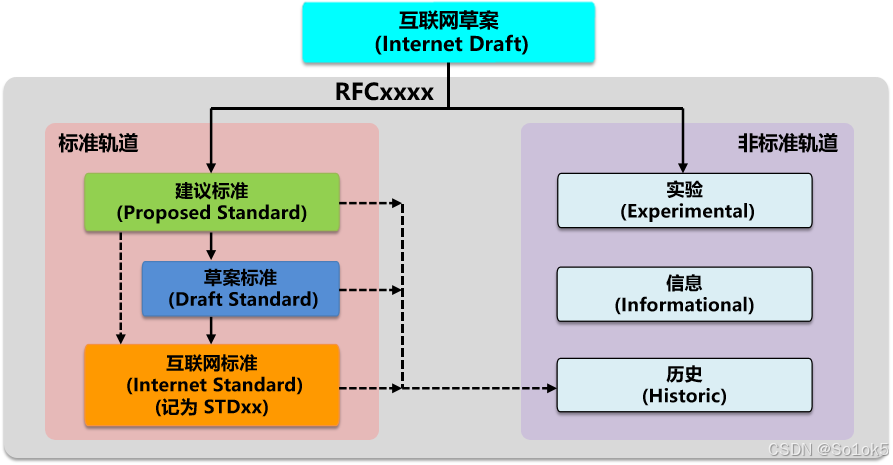 互联网草案
(Internet Draft)

RFCxxxx

标准轨道

建议标准
(Proposed Standard)

草案标准
(Draft Standard)

互联网标准
(Internet Standard)
(记为 STDxx)

非标准轨道

实验
(Experimental)

信息
(Informational)

历史
(Historic)

CSDN @So1ok5